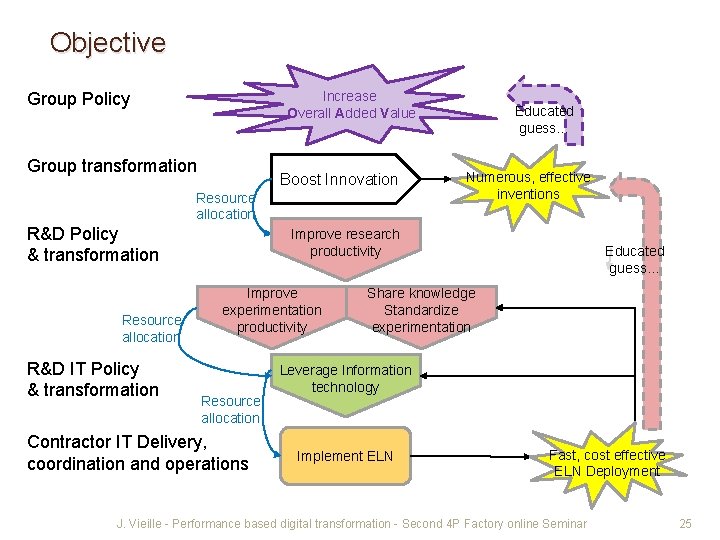 Objective

Group Policy

Increase
Overall Added Value

Educated guess...

Group transformation

Boost Innovation

Numerous, effective inventions

Resource allocation

R&D Policy
& transformation

Improve research productivity

Educated guess...

Improve experimentation productivity

Share knowledge
Standardize experimentation

Resource allocation

R&D IT Policy
& transformation

Leverage Information technology

Resource allocation

Contractor IT Delivery, coordination and operations

Implement ELN

Fast, cost effective ELN Deployment

J. Vieille - Performance based digital transformation - Second 4P Factory online Seminar

25